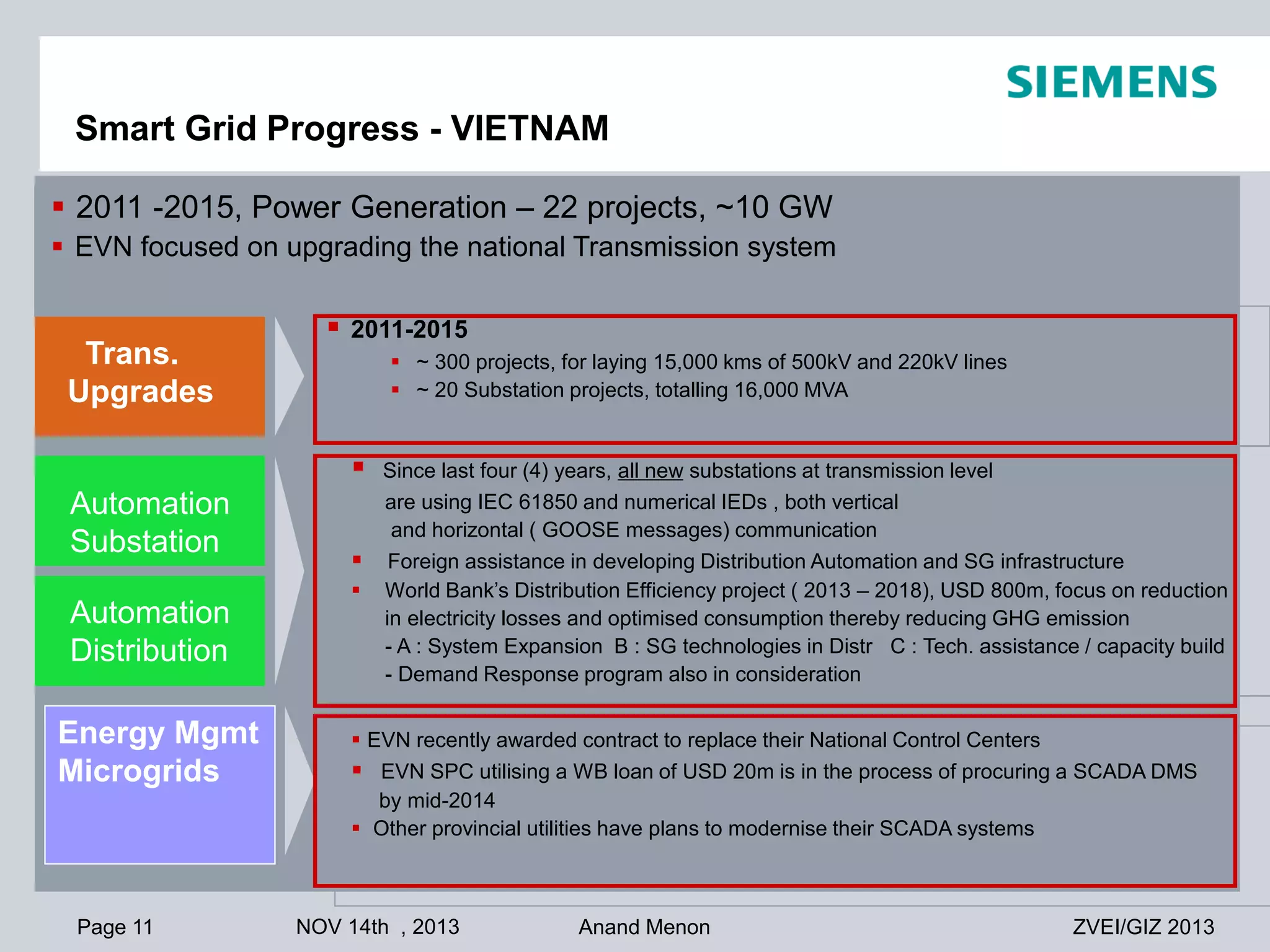 SIEMENS

Smart Grid Progress - VIETNAM

▪ 2011 -2015, Power Generation – 22 projects, ~10 GW
▪ EVN focused on upgrading the national Transmission system

Trans. Upgrades

▪ 2011-2015
▪ ~ 300 projects, for laying 15,000 kms of 500kV and 220kV lines
▪ ~ 20 Substation projects, totalling 16,000 MVA

Automation Substation

Automation Distribution

▪ Since last four (4) years, all new substations at transmission level are using IEC 61850 and numerical IEDs , both vertical and horizontal ( GOOSE messages) communication
▪ Foreign assistance in developing Distribution Automation and SG infrastructure
▪ World Bank's Distribution Efficiency project ( 2013 – 2018), USD 800m, focus on reduction in electricity losses and optimised consumption thereby reducing GHG emission
- A : System Expansion B : SG technologies in Distr C : Tech. assistance / capacity build
- Demand Response program also in consideration

Energy Mgmt Microgrids

▪ EVN recently awarded contract to replace their National Control Centers
▪ EVN SPC utilising a WB loan of USD 20m is in the process of procuring a SCADA DMS by mid-2014
▪ Other provincial utilities have plans to modernise their SCADA systems

Page 11 NOV 14th , 2013 Anand Menon ZVEI/GIZ 2013